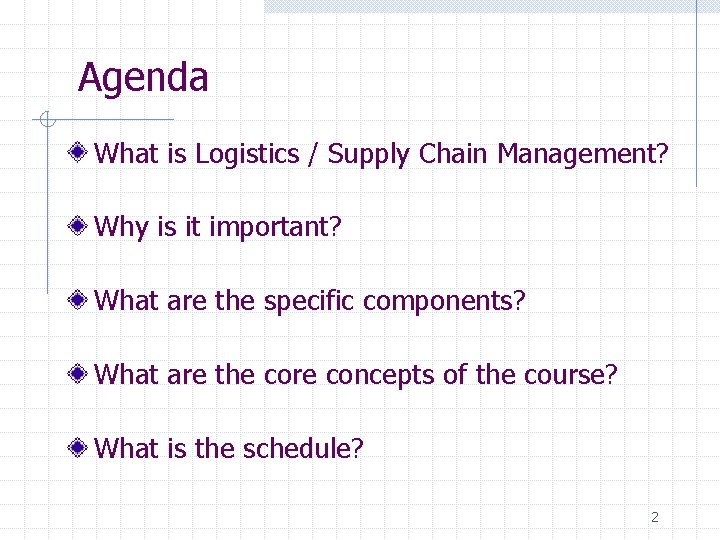 Agenda

What is Logistics / Supply Chain Management?

Why is it important?

What are the specific components?

What are the core concepts of the course?

What is the schedule?

2